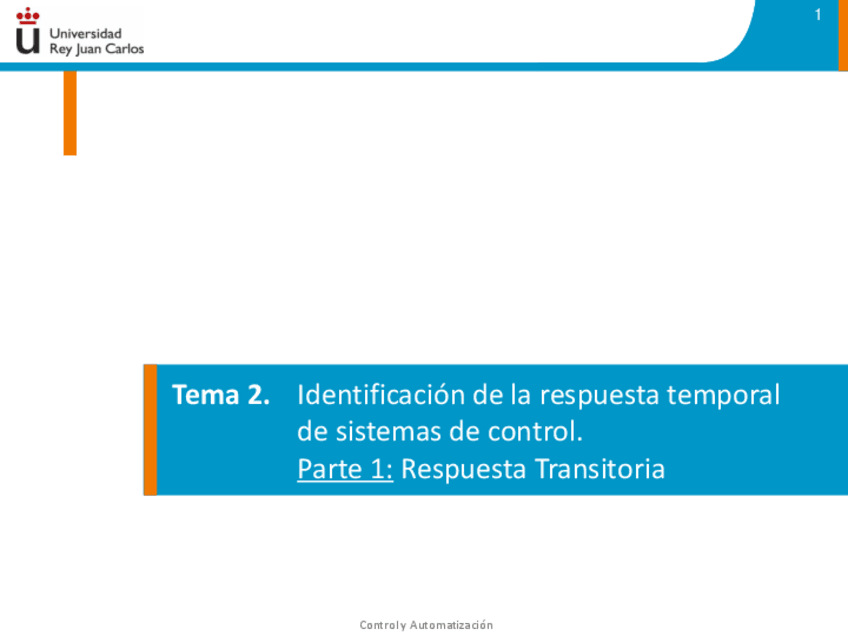 Universidad Rey Juan Carlos

1

Tema 2. Identificación de la respuesta temporal de sistemas de control.
Parte 1: Respuesta Transitoria

Control y Automatización